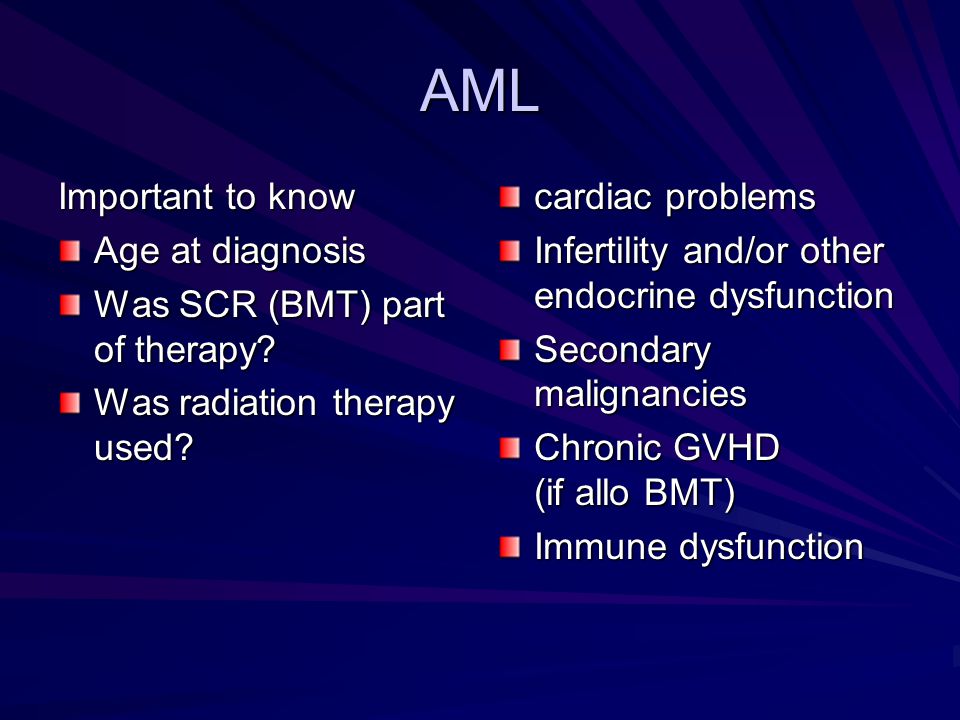 AML

Important to know

- Age at diagnosis
- Was SCR (BMT) part of therapy?
- Was radiation therapy used?

- cardiac problems
- Infertility and/or other endocrine dysfunction
- Secondary malignancies
- Chronic GVHD (if allo BMT)
- Immune dysfunction